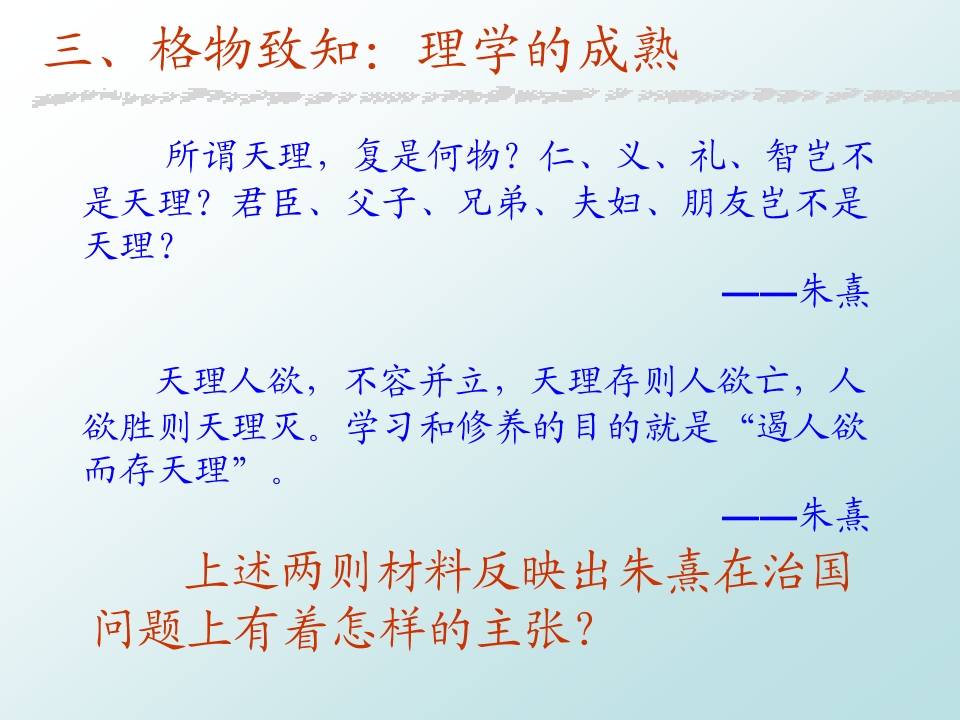 三、格物致知：理学的成熟

所谓天理，复是何物？仁、义、礼、智岂不是天理？君臣、父子、兄弟、夫妇、朋友岂不是天理？

——朱熹

天理人欲，不容并立，天理存则人欲亡，人欲胜则天理灭。学习和修养的目的就是“遏人欲而存天理”。

——朱熹

上述两则材料反映出朱熹在治国问题上有着怎样的主张？